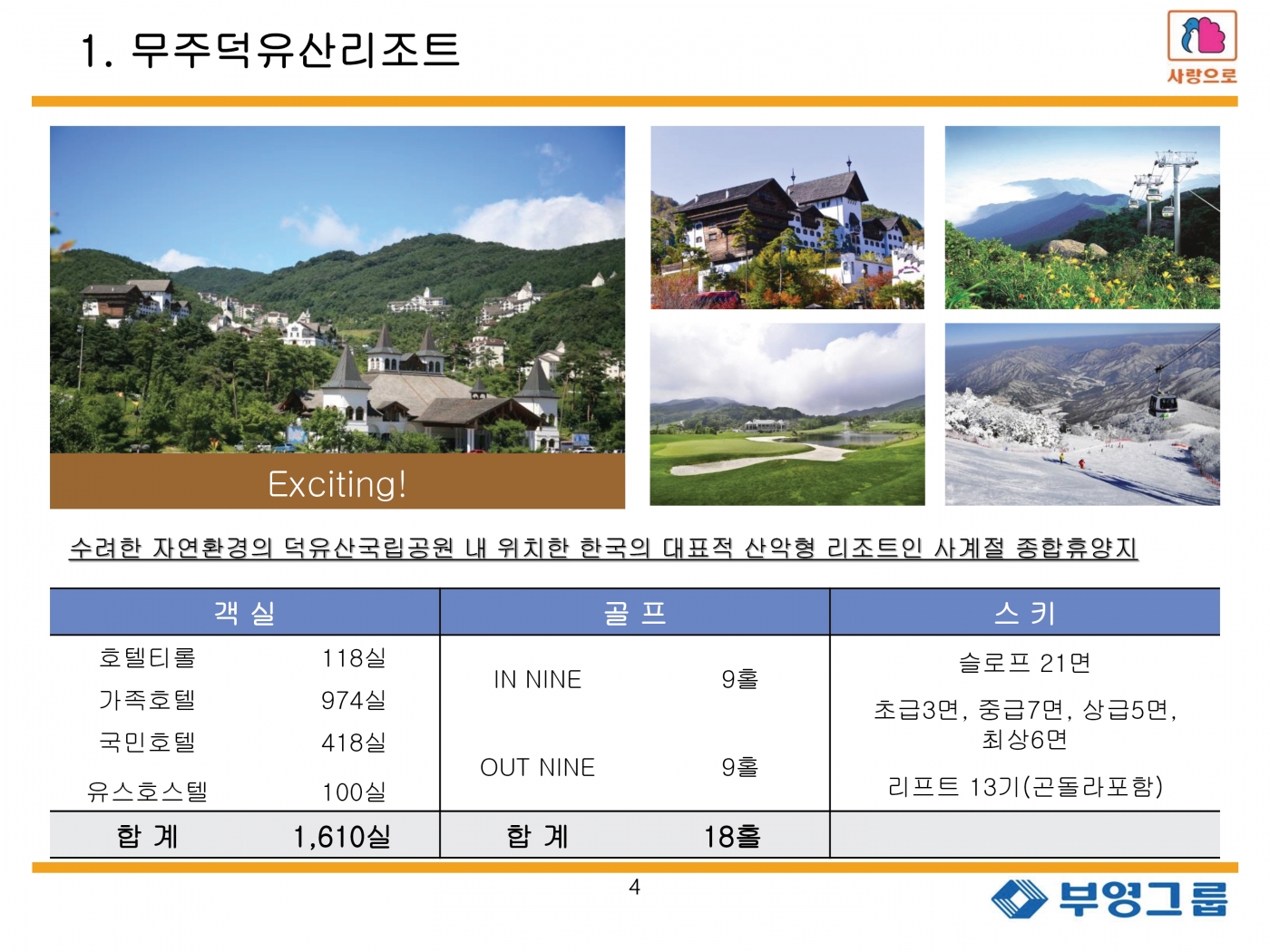 1. 무주덕유산리조트

사랑으로

Exciting!

수려한 자연환경의 덕유산국립공원 내 위치한 한국의 대표적 산악형 리조트인 사계절 종합휴양지

| 객 실 | | 골 프 | | 스 키 |
|---|---|---|---|---|
| 호텔티롤 | 118실 | IN NINE | 9홀 | 슬로프 21면 |
| 가족호텔 | 974실 | | | 초급3면, 중급7면, 상급5면, 최상6면 |
| 국민호텔 | 418실 | OUT NINE | 9홀 | |
| 유스호스텔 | 100실 | | | 리프트 13기(곤돌라포함) |
| 합 계 | 1,610실 | 합 계 | 18홀 | |

4

부영그룹